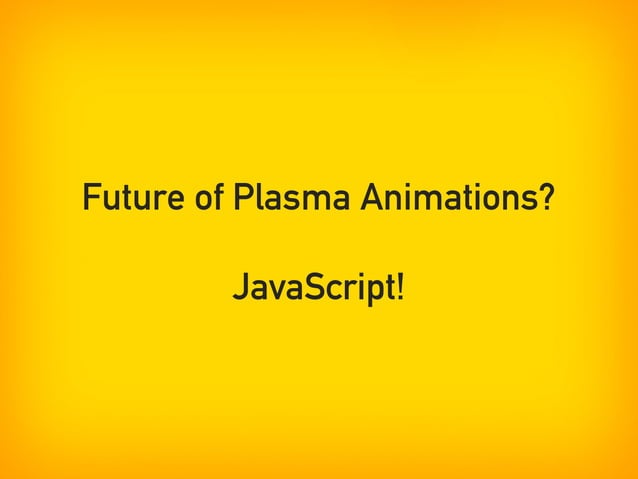 Future of Plasma Animations?

JavaScript!